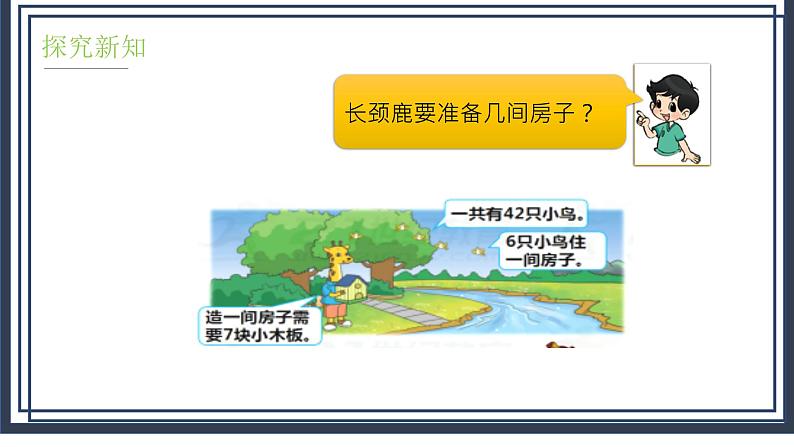 探究新知

长颈鹿要准备几间房子？

一共有42只小鸟。

6只小鸟住一间房子。

造一间房子需要7块小木板。